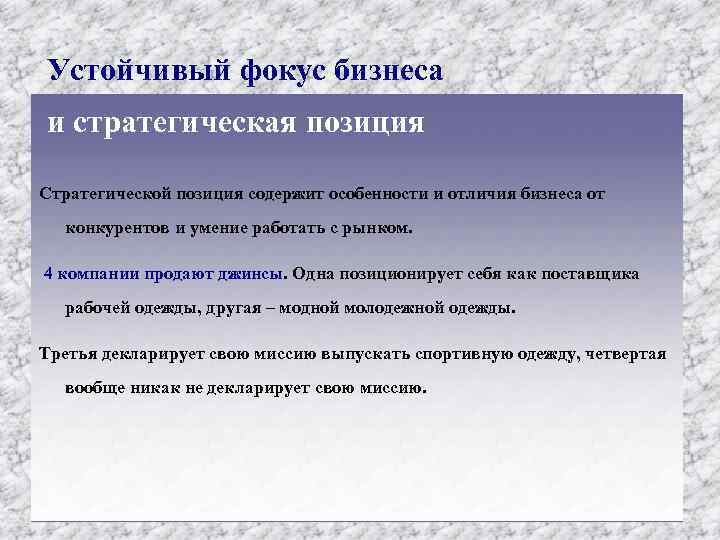 Устойчивый фокус бизнеса

и стратегическая позиция

Стратегической позиция содержит особенности и отличия бизнеса от конкурентов и умение работать с рынком.

4 компании продают джинсы. Одна позиционирует себя как поставщика рабочей одежды, другая – модной молодежной одежды.

Третья декларирует свою миссию выпускать спортивную одежду, четвертая вообще никак не декларирует свою миссию.